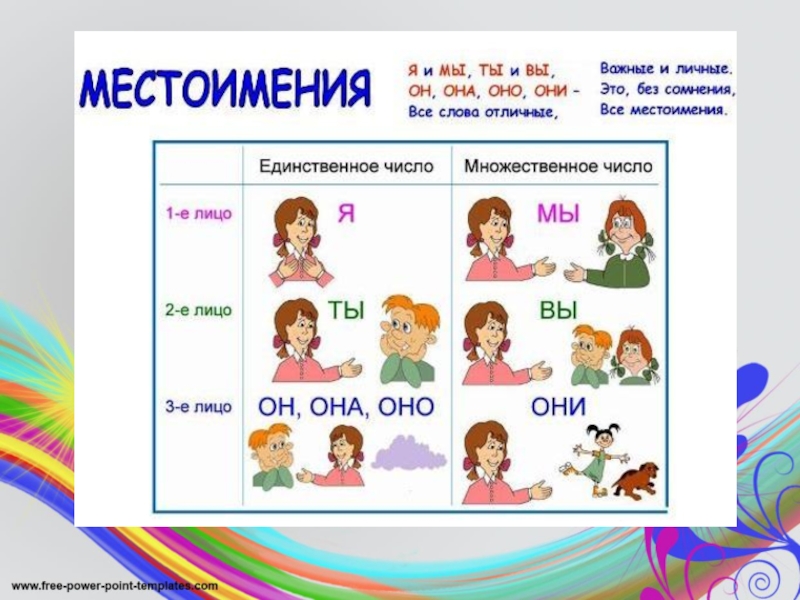 МЕСТОИМЕНИЯ

Я и МЫ, ТЫ и ВЫ,
ОН, ОНА, ОНО, ОНИ -
Все слова отличные,
Важные и личные.
Это, без сомнения,
Все местоимения.

| | Единственное число | Множественное число |
|---|---|---|
| 1-е лицо | Я | МЫ |
| 2-е лицо | ТЫ | ВЫ |
| 3-е лицо | ОН, ОНА, ОНО | ОНИ |

www.free-power-point-templates.com